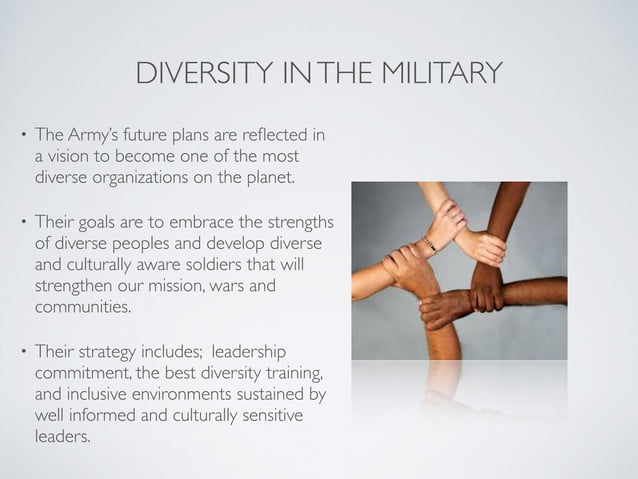 DIVERSITY IN THE MILITARY

• The Army's future plans are reflected in a vision to become one of the most diverse organizations on the planet.

• Their goals are to embrace the strengths of diverse peoples and develop diverse and culturally aware soldiers that will strengthen our mission, wars and communities.

• Their strategy includes; leadership commitment, the best diversity training, and inclusive environments sustained by well informed and culturally sensitive leaders.